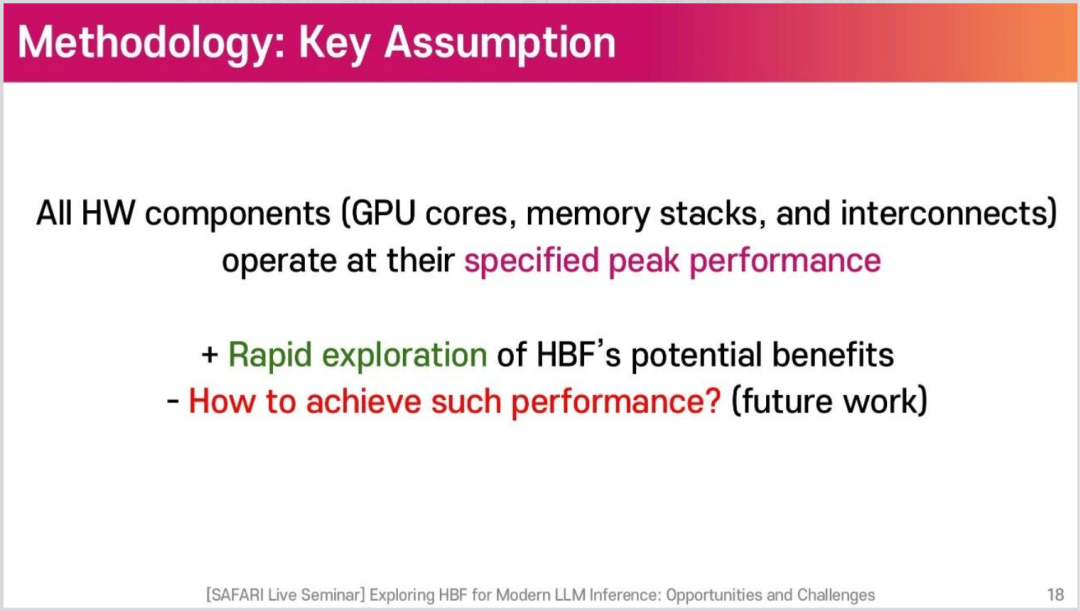 Methodology: Key Assumption

All HW components (GPU cores, memory stacks, and interconnects) operate at their specified peak performance

+ Rapid exploration of HBF's potential benefits
- How to achieve such performance? (future work)

[SAFARI Live Seminar] Exploring HBF for Modern LLM Inference: Opportunities and Challenges 18